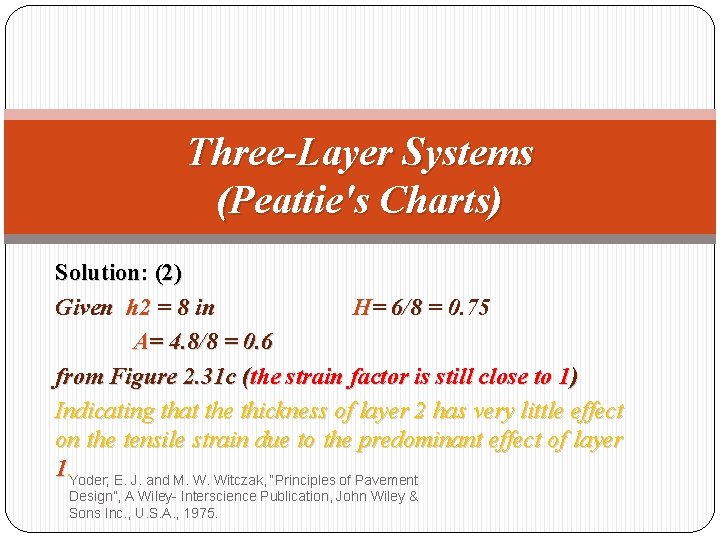 Three-Layer Systems
(Peattie's Charts)

Solution: (2)

Given h2 = 8 in H= 6/8 = 0.75

A= 4.8/8 = 0.6

from Figure 2.31c (the strain factor is still close to 1)

Indicating that the thickness of layer 2 has very little effect on the tensile strain due to the predominant effect of layer 1

Yoder, E. J. and M. W. Witczak, "Principles of Pavement Design", A Wiley- Interscience Publication, John Wiley & Sons Inc., U.S.A., 1975.